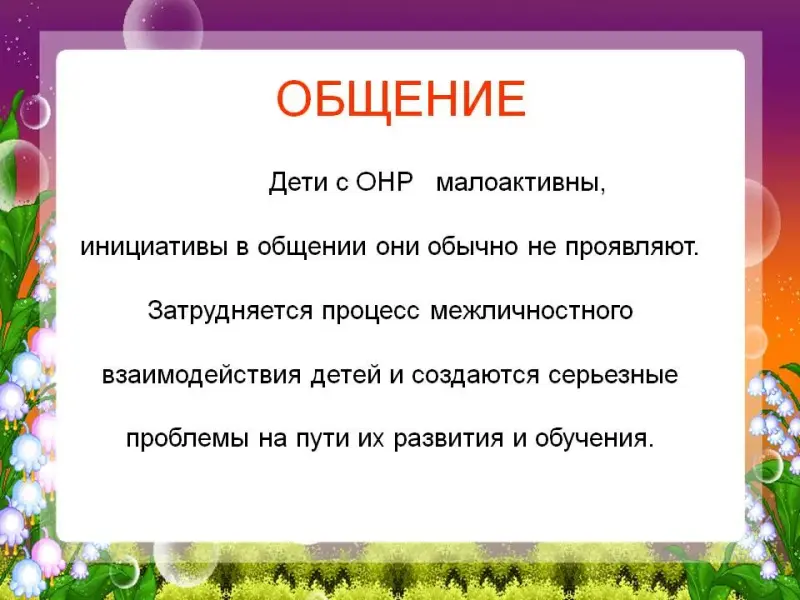 ОБЩЕНИЕ

Дети с ОНР малоактивны, инициативы в общении они обычно не проявляют. Затрудняется процесс межличностного взаимодействия детей и создаются серьезные проблемы на пути их развития и обучения.